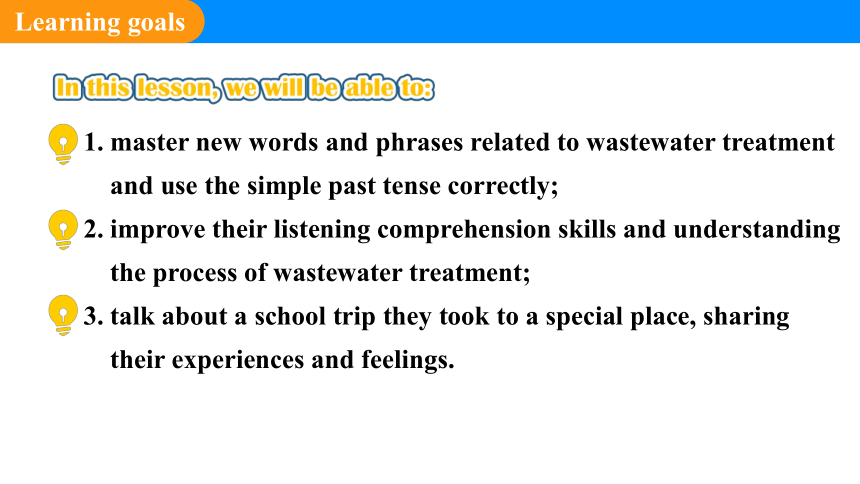 Learning goals

In this lesson, we will be able to:

1. master new words and phrases related to wastewater treatment and use the simple past tense correctly;

2. improve their listening comprehension skills and understanding the process of wastewater treatment;

3. talk about a school trip they took to a special place, sharing their experiences and feelings.